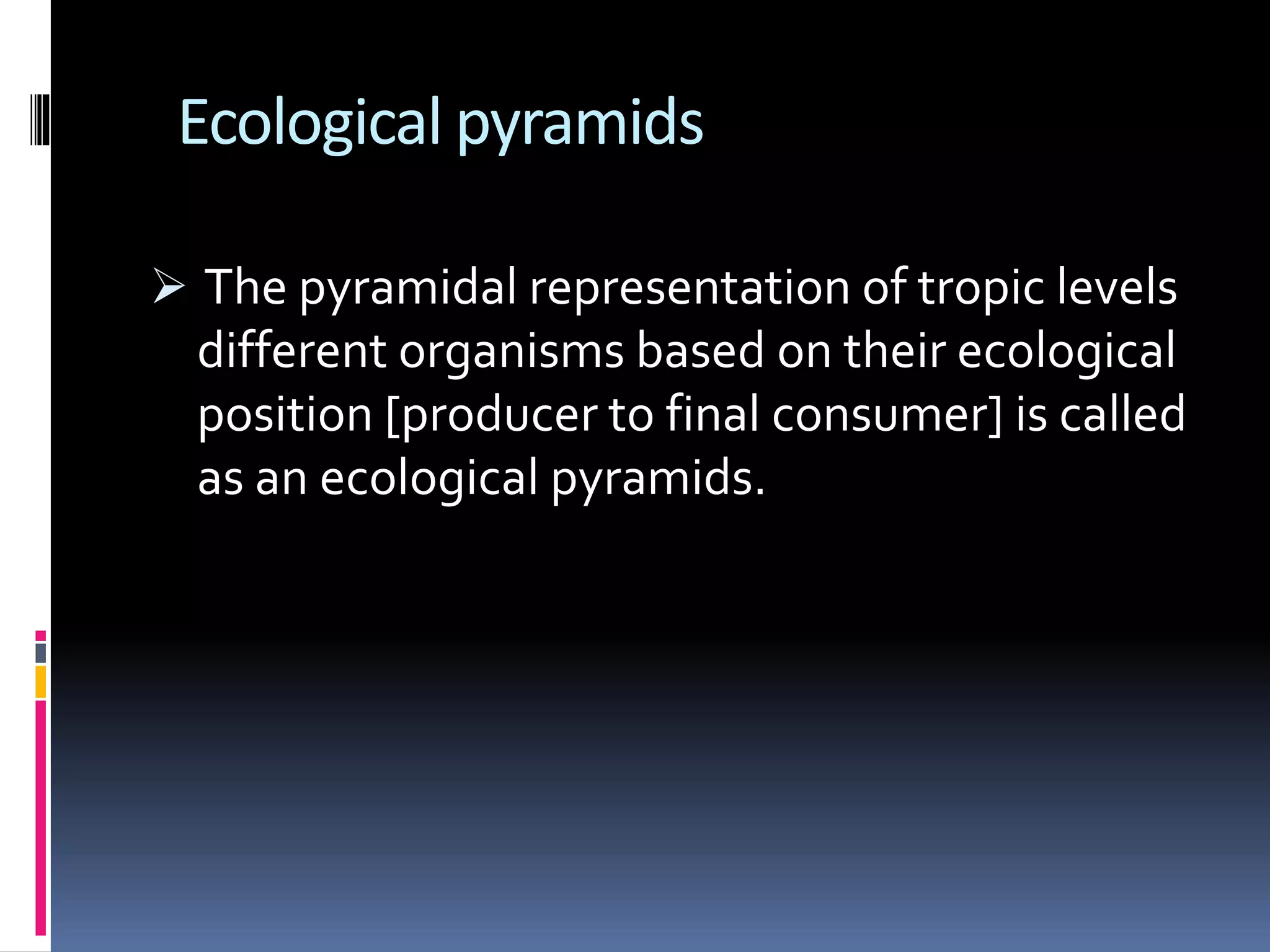 Ecological pyramids

➢ The pyramidal representation of tropic levels different organisms based on their ecological position [producer to final consumer] is called as an ecological pyramids.